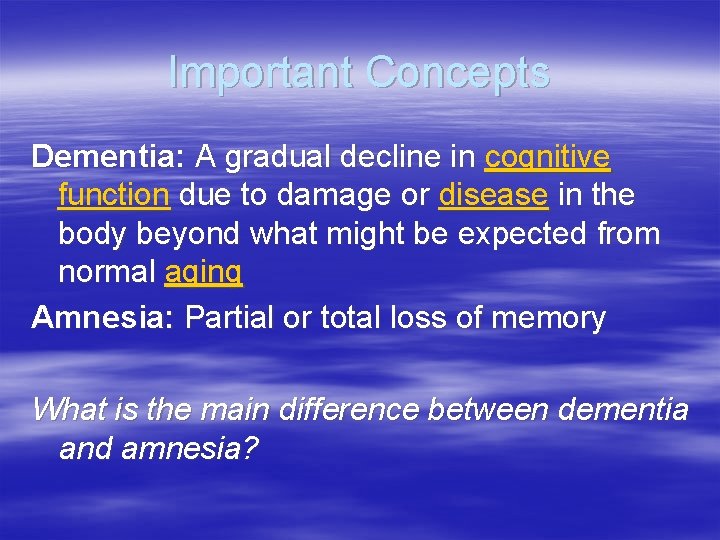 Important Concepts

Dementia: A gradual decline in cognitive function due to damage or disease in the body beyond what might be expected from normal aging

Amnesia: Partial or total loss of memory

What is the main difference between dementia and amnesia?